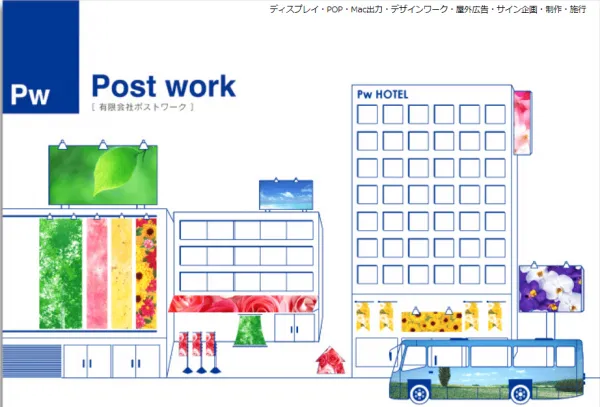 ディスプレイ・POP・Mac出力・デザインワーク・屋外広告・サイン企画・制作・施行

Pw

Post work
[ 有限会社ポストワーク ]

Pw HOTEL